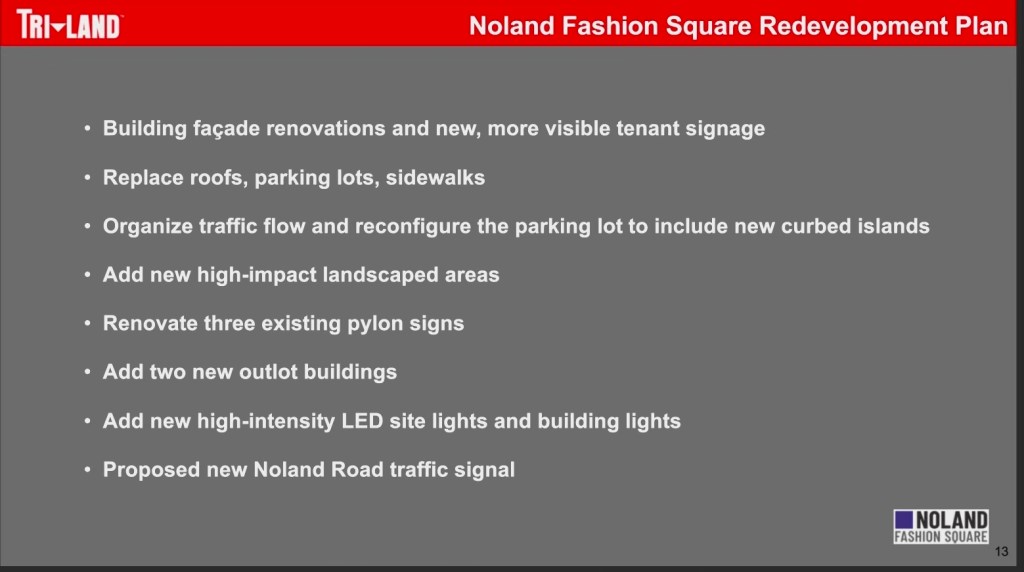 TRI-LAND

Noland Fashion Square Redevelopment Plan

• Building façade renovations and new, more visible tenant signage

• Replace roofs, parking lots, sidewalks

• Organize traffic flow and reconfigure the parking lot to include new curbed islands

• Add new high-impact landscaped areas

• Renovate three existing pylon signs

• Add two new outlot buildings

• Add new high-intensity LED site lights and building lights

• Proposed new Noland Road traffic signal

NOLAND FASHION SQUARE

13